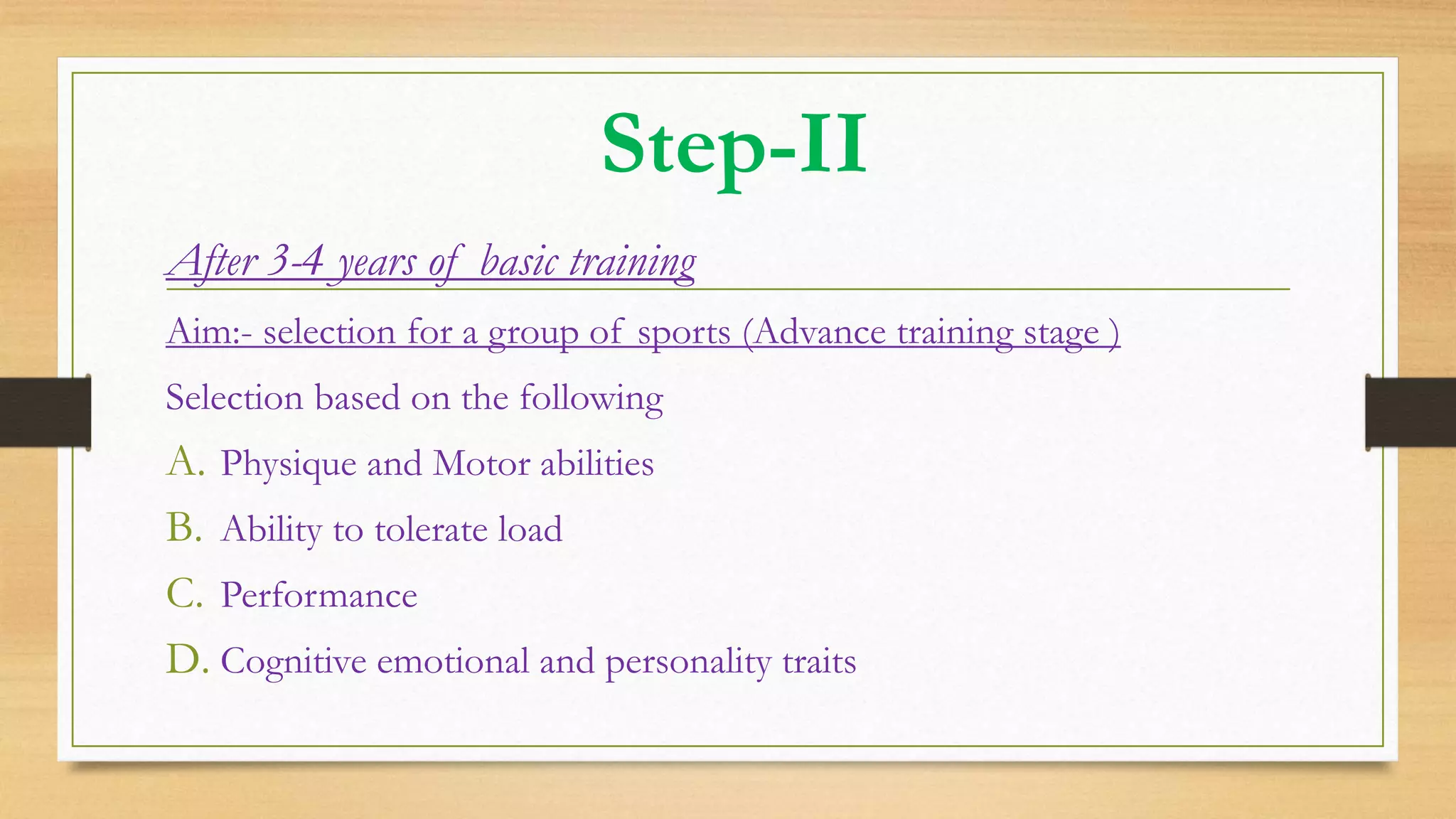 Step-II

After 3-4 years of basic training

Aim:- selection for a group of sports (Advance training stage )

Selection based on the following

A. Physique and Motor abilities

B. Ability to tolerate load

C. Performance

D. Cognitive emotional and personality traits